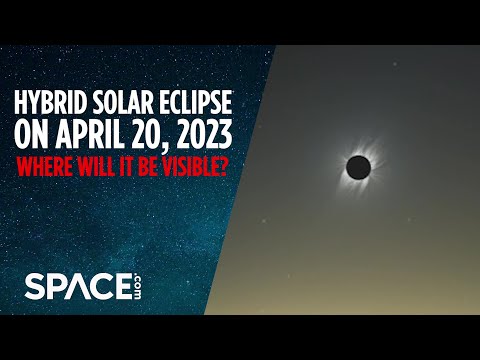 HYBRID SOLAR ECLIPSE
ON APRIL 20, 2023
WHERE WILL IT BE VISIBLE?

SPACE.com